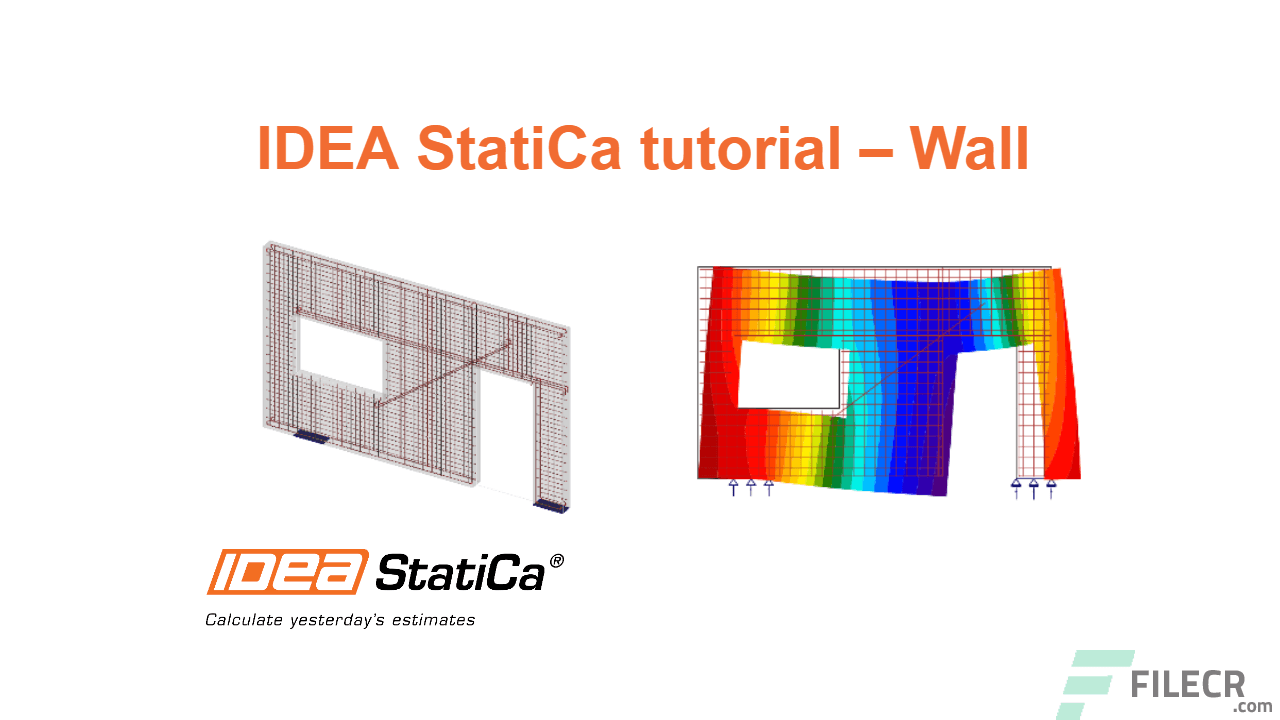 IDEA StatiCa tutorial – Wall

IDEA StatiCa®

Calculate yesterday's estimates

FILECR
.com